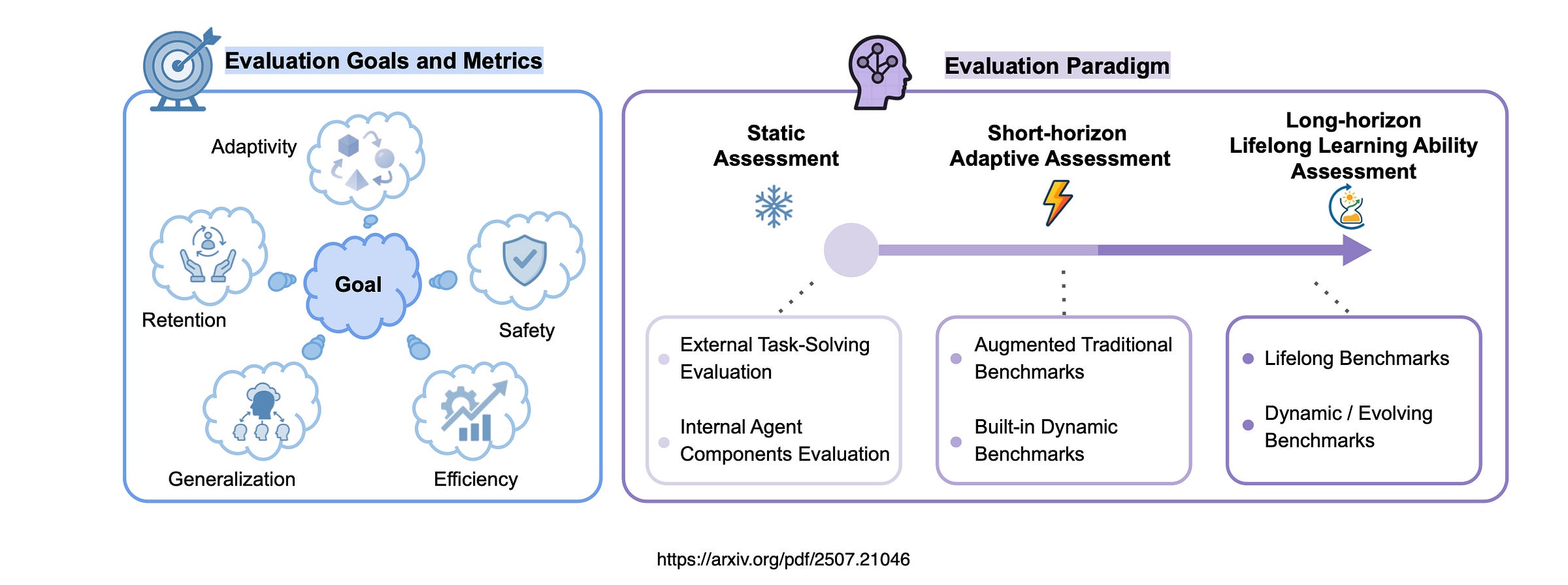 Evaluation Goals and Metrics

Adaptivity

Retention

Goal

Safety

Generalization

Efficiency

Evaluation Paradigm

Static Assessment

Short-horizon Adaptive Assessment

Long-horizon Lifelong Learning Ability Assessment

External Task-Solving Evaluation

Internal Agent Components Evaluation

Augmented Traditional Benchmarks

Built-in Dynamic Benchmarks

Lifelong Benchmarks

Dynamic / Evolving Benchmarks

https://arxiv.org/pdf/2507.21046